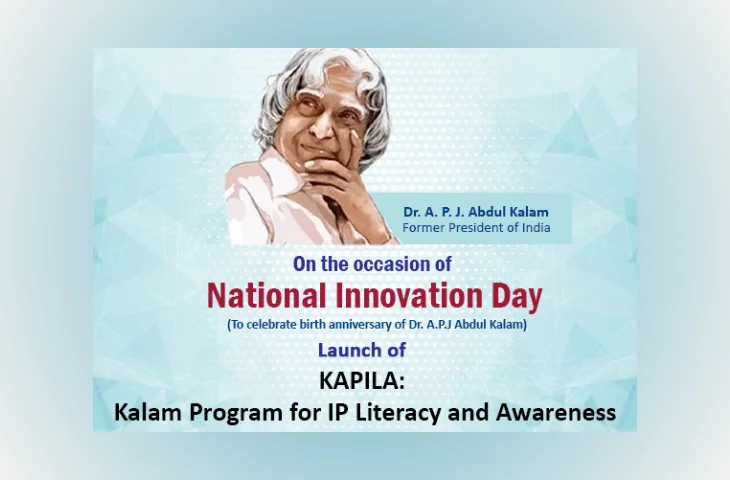 Dr. A. P. J. Abdul Kalam
Former President of India

On the occasion of
National Innovation Day
(To celebrate birth anniversary of Dr. A.P.J Abdul Kalam)
Launch of
KAPILA:
Kalam Program for IP Literacy and Awareness